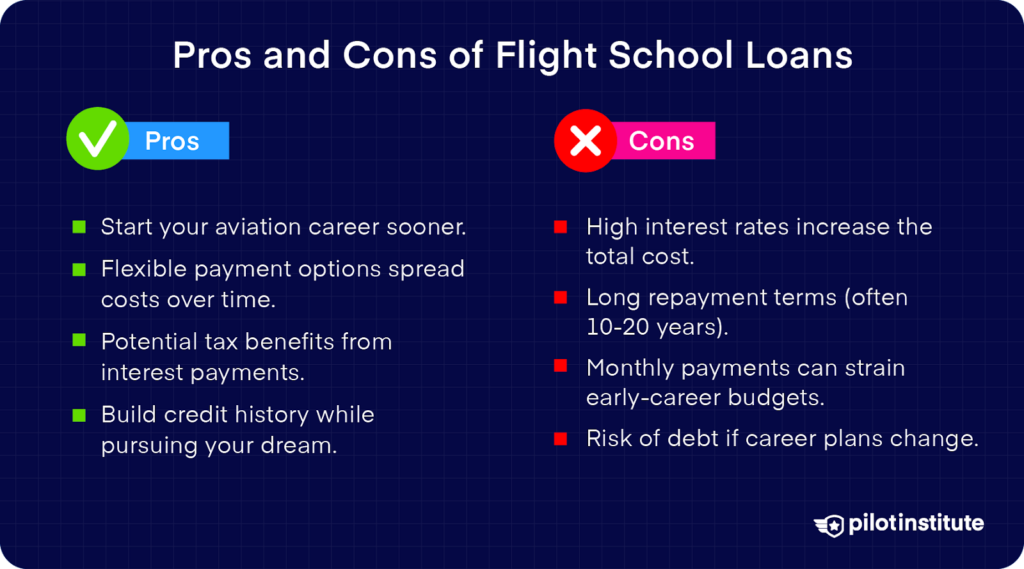 Pros and Cons of Flight School Loans

Pros

- Start your aviation career sooner.
- Flexible payment options spread costs over time.
- Potential tax benefits from interest payments.
- Build credit history while pursuing your dream.

Cons

- High interest rates increase the total cost.
- Long repayment terms (often 10-20 years).
- Monthly payments can strain early-career budgets.
- Risk of debt if career plans change.

pilotinstitute